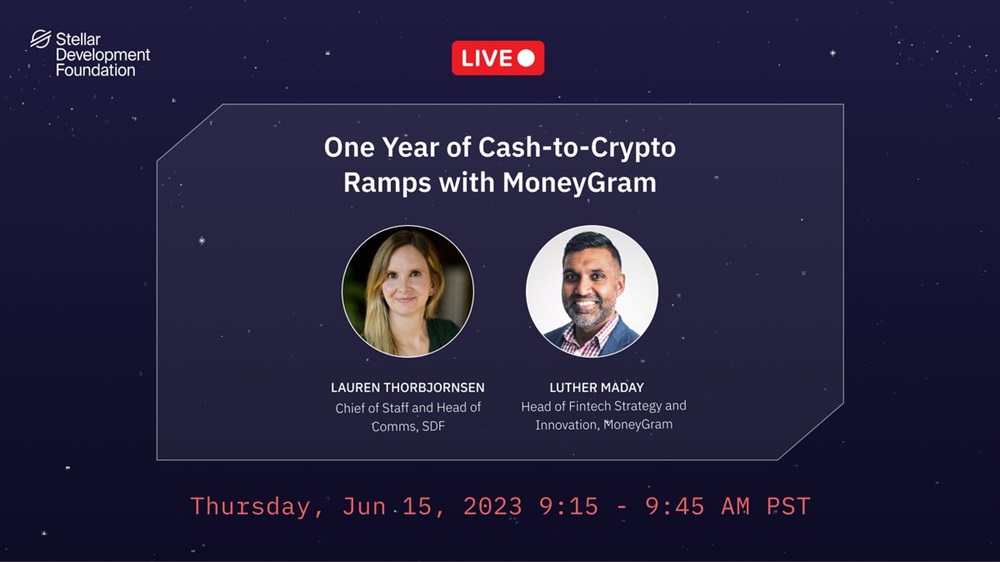 Stellar Development Foundation

LIVE

One Year of Cash-to-Crypto Ramps with MoneyGram

LAUREN THORBJORNSEN
Chief of Staff and Head of Comms, SDF

LUTHER MADAY
Head of Fintech Strategy and Innovation, MoneyGram

Thursday, Jun 15, 2023 9:15 - 9:45 AM PST